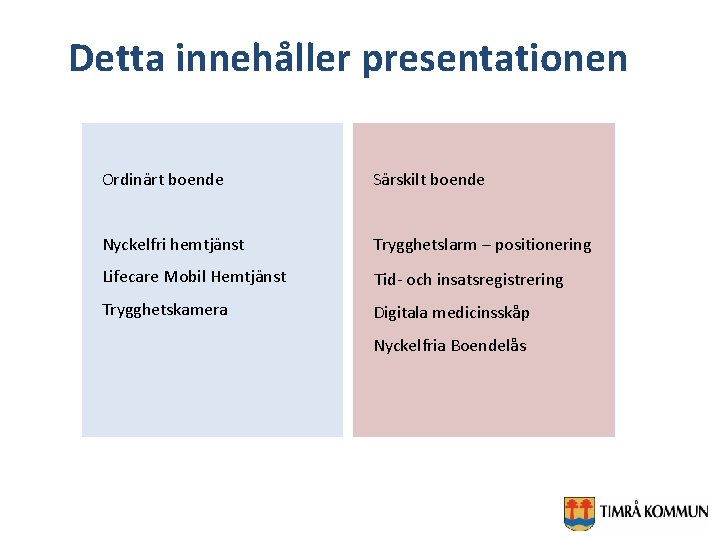 Detta innehåller presentationen

Ordinärt boende

Nyckelfri hemtjänst

Lifecare Mobil Hemtjänst

Trygghetskamera

Särskilt boende

Trygghetslarm – positionering

Tid- och insatsregistrering

Digitala medicinsskåp

Nyckelfria Boendelås

TIMRÅ KOMMUN